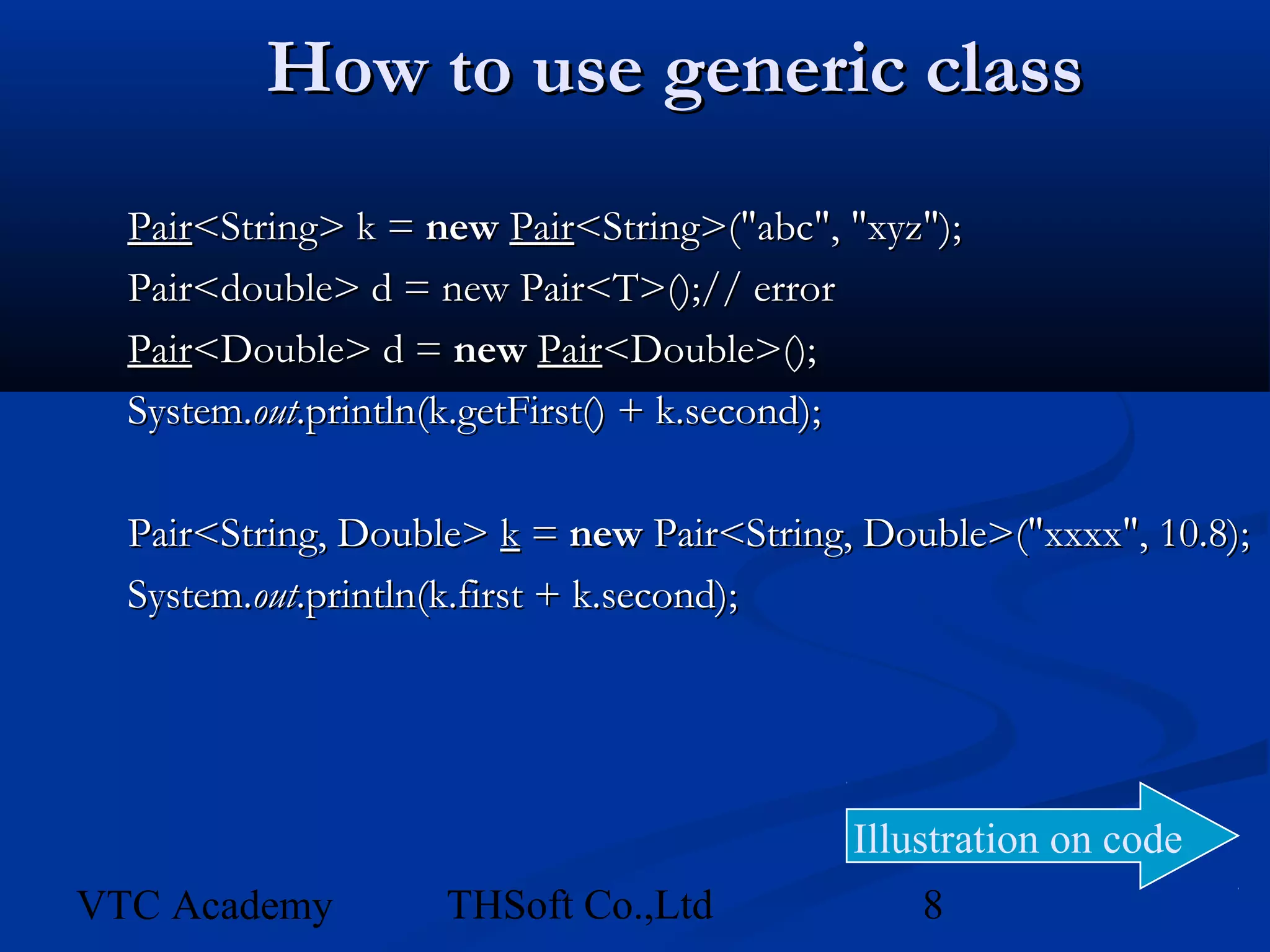 How to use generic class

Pair<String> k = new Pair<String>("abc", "xyz");
Pair<double> d = new Pair<T>();// error
Pair<Double> d = new Pair<Double>();
System.out.println(k.getFirst() + k.second);

Pair<String, Double> k = new Pair<String, Double>("xxxx", 10.8);
System.out.println(k.first + k.second);

Illustration on code

VTC Academy THSoft Co.,Ltd 8